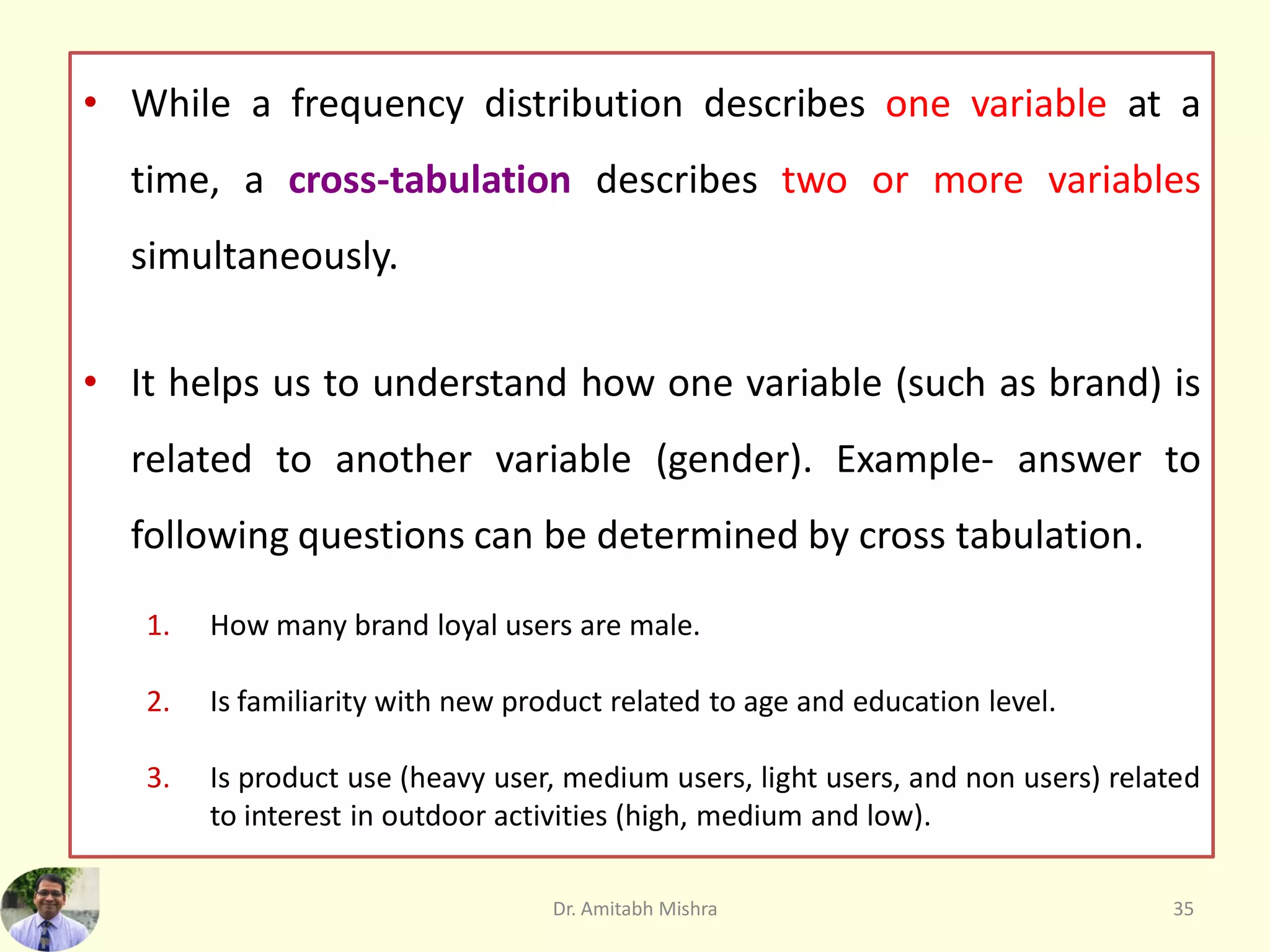 • While a frequency distribution describes one variable at a time, a cross-tabulation describes two or more variables simultaneously.

• It helps us to understand how one variable (such as brand) is related to another variable (gender). Example- answer to following questions can be determined by cross tabulation.

1. How many brand loyal users are male.

2. Is familiarity with new product related to age and education level.

3. Is product use (heavy user, medium users, light users, and non users) related to interest in outdoor activities (high, medium and low).

Dr. Amitabh Mishra

35